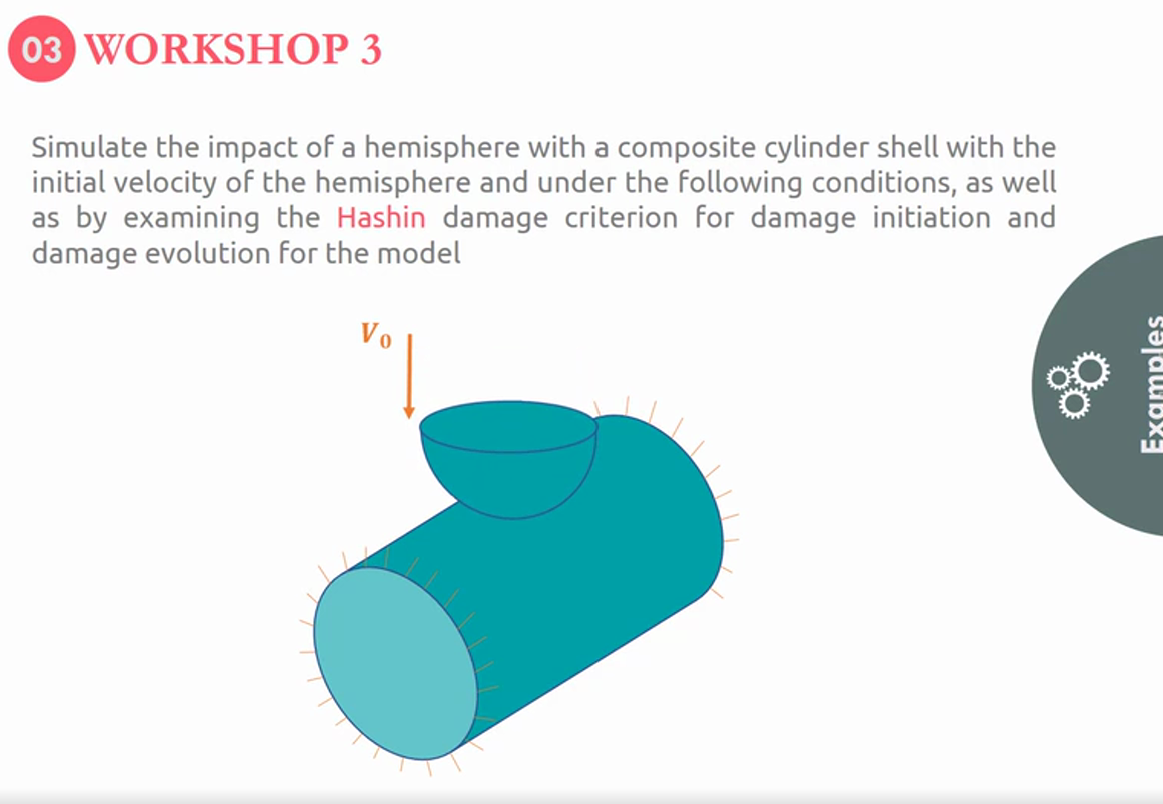 03 WORKSHOP 3

Simulate the impact of a hemisphere with a composite cylinder shell with the initial velocity of the hemisphere and under the following conditions, as well as by examining the Hashin damage criterion for damage initiation and damage evolution for the model

$V_0$

Examples